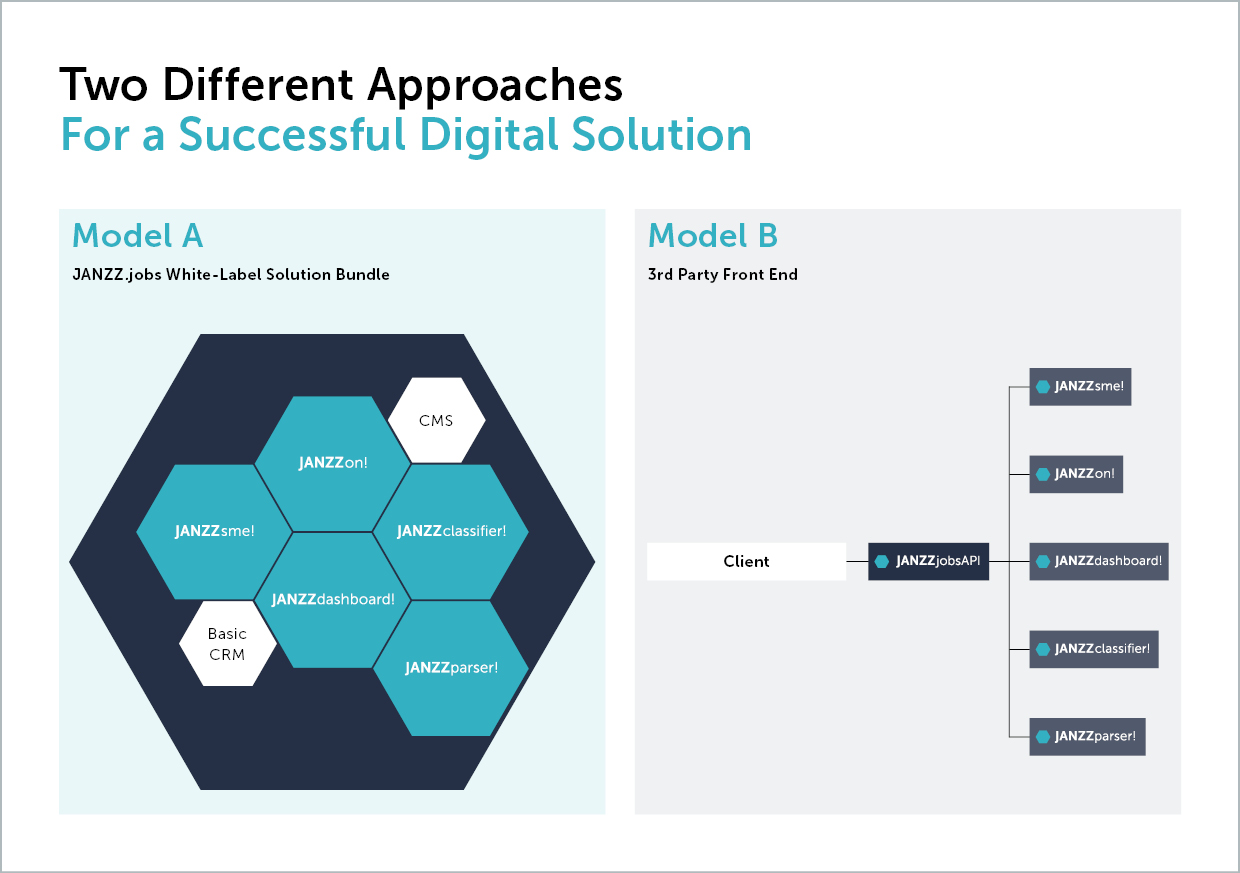 Two Different Approaches
For a Successful Digital Solution

Model A
JANZZ.jobs White-Label Solution Bundle

CMS
JANZZon!
JANZZsme!
JANZZclassifier!
JANZZdashboard!
Basic CRM
JANZZparser!

Model B
3rd Party Front End

Client
JANZZjobsAPI
JANZZsme!
JANZZon!
JANZZdashboard!
JANZZclassifier!
JANZZparser!